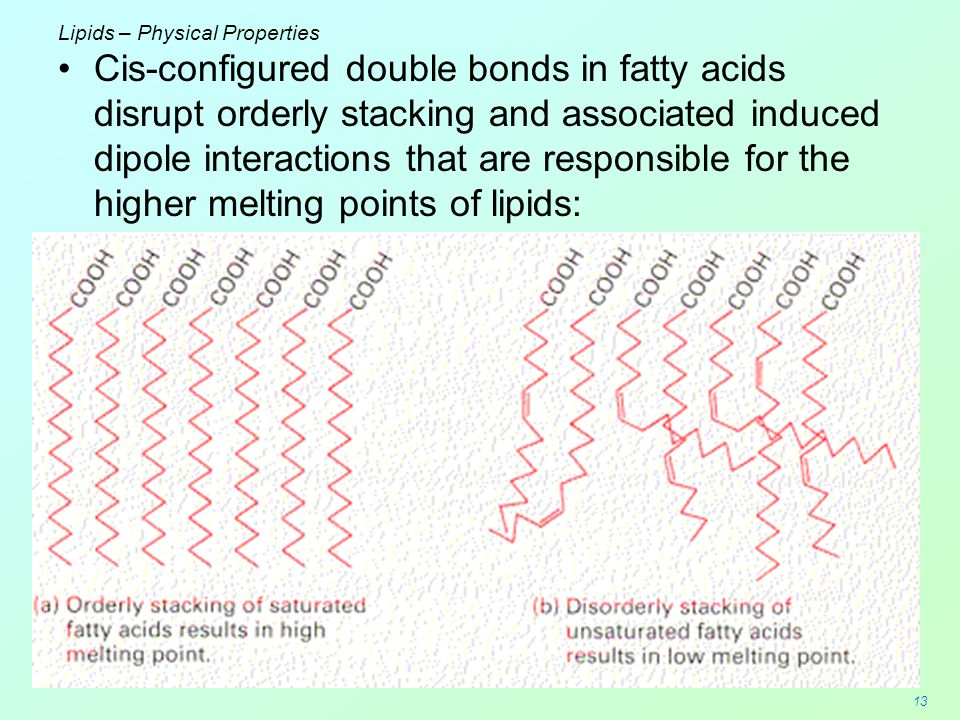 Lipids – Physical Properties

• Cis-configured double bonds in fatty acids disrupt orderly stacking and associated induced dipole interactions that are responsible for the higher melting points of lipids:

COOH COOH COOH COOH COOH COOH COOH

COOH COOH COOH COOH COOH COOH COOH

(a) Orderly stacking of saturated fatty acids results in high melting point.

(b) Disorderly stacking of unsaturated fatty acids results in low melting point.

13